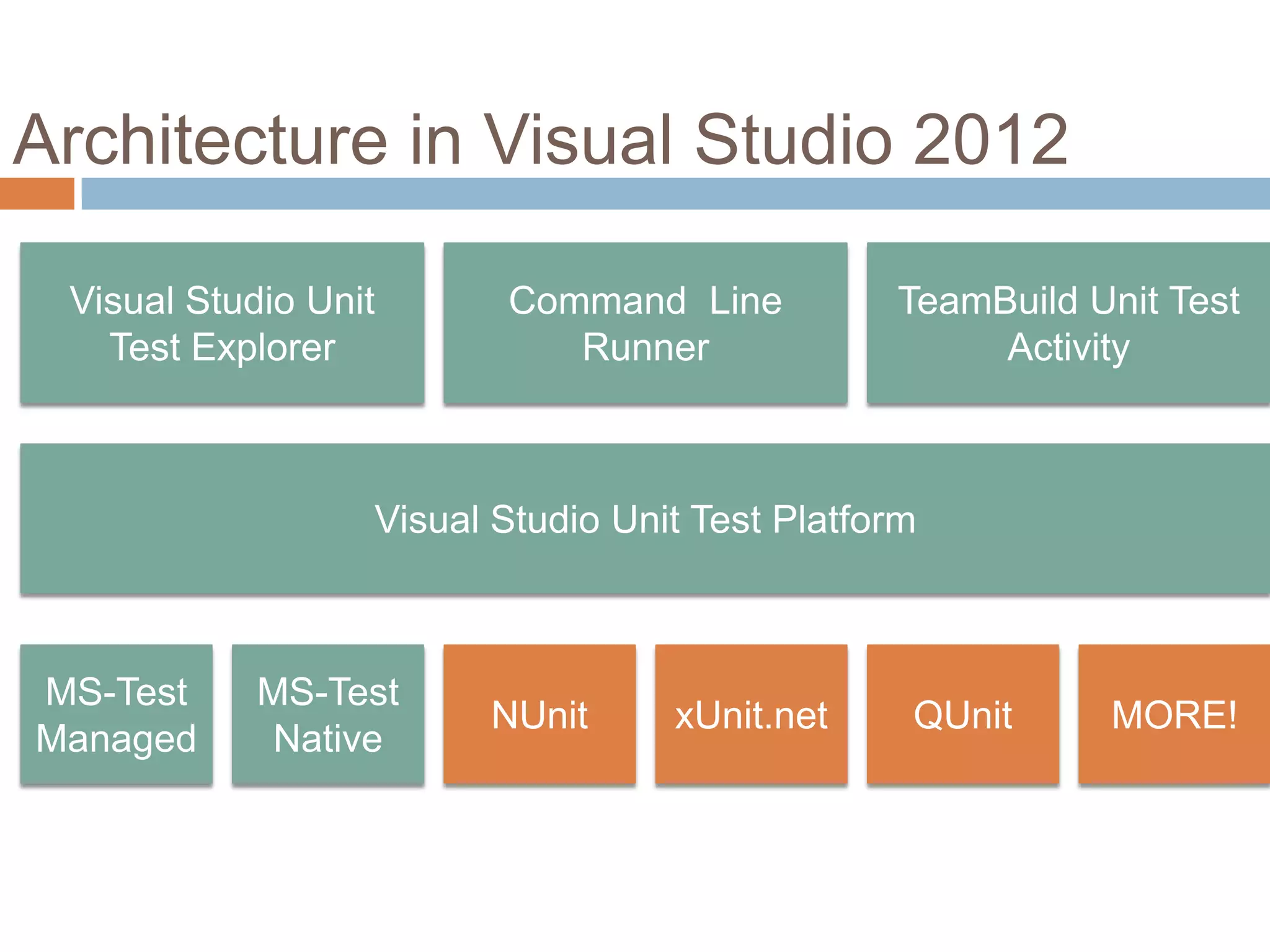 Architecture in Visual Studio 2012

Visual Studio Unit Test Explorer

Command Line Runner

TeamBuild Unit Test Activity

Visual Studio Unit Test Platform

MS-Test Managed

MS-Test Native

NUnit

xUnit.net

QUnit

MORE!